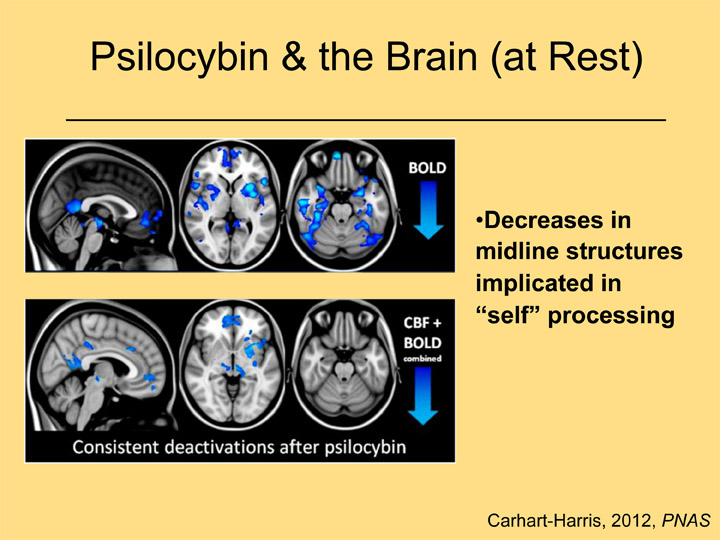 Psilocybin & the Brain (at Rest)

BOLD

CBF + BOLD combined

Consistent deactivations after psilocybin

•Decreases in midline structures implicated in “self” processing

Carhart-Harris, 2012, PNAS